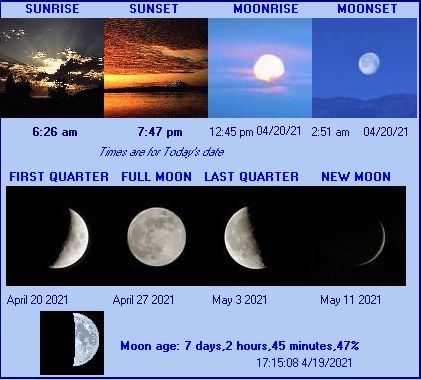 SUNRISE SUNSET MOONRISE MOONSET

6:26 am 7:47 pm 12:45 pm 04/20/21 2:51 am 04/20/21

Times are for Today's date

FIRST QUARTER FULL MOON LAST QUARTER NEW MOON

April 20 2021 April 27 2021 May 3 2021 May 11 2021

Moon age: 7 days,2 hours,45 minutes,47%

17:15:08 4/19/2021